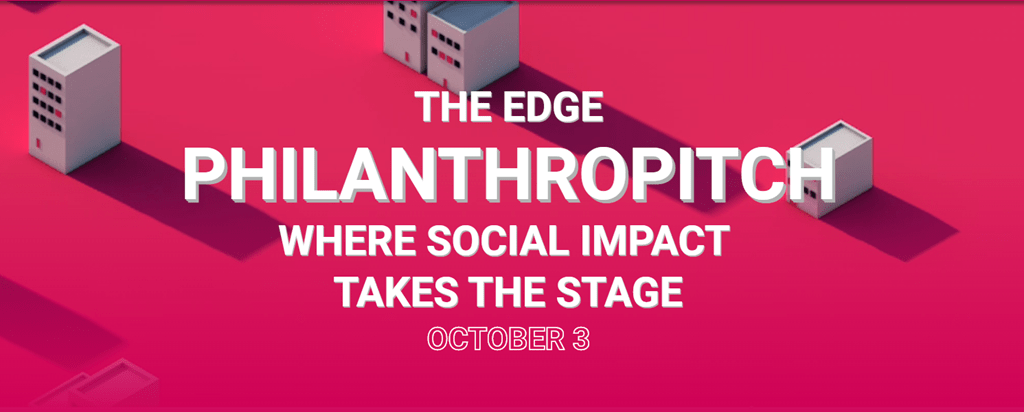 THE EDGE
PHILANTHROPITCH
WHERE SOCIAL IMPACT
TAKES THE STAGE
OCTOBER 3